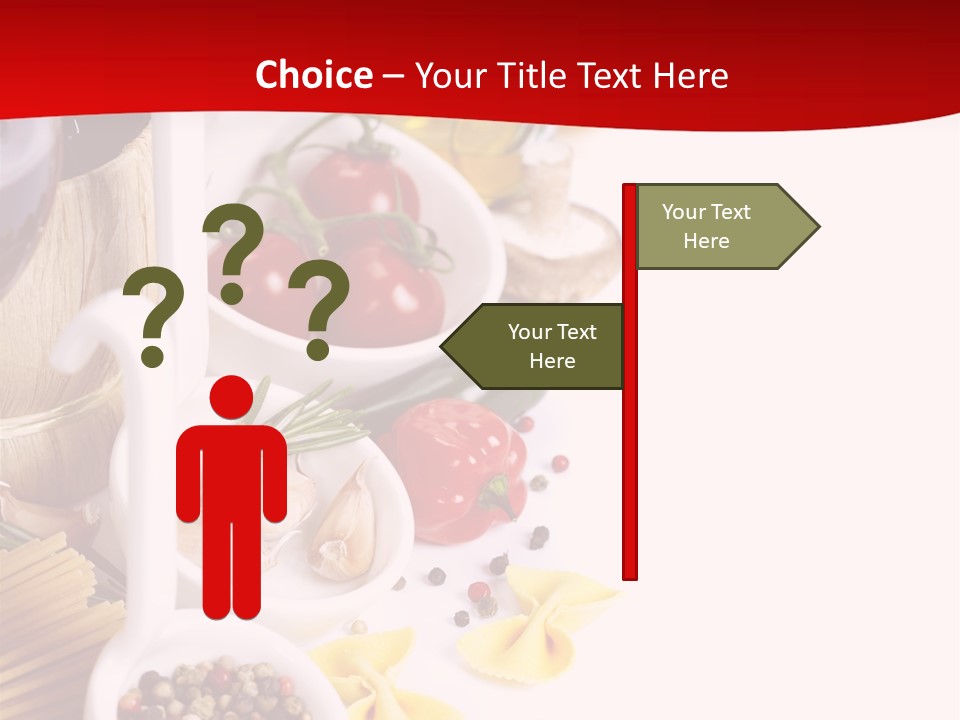 Choice – Your Title Text Here

? ? ?

Your Text Here

Your Text Here